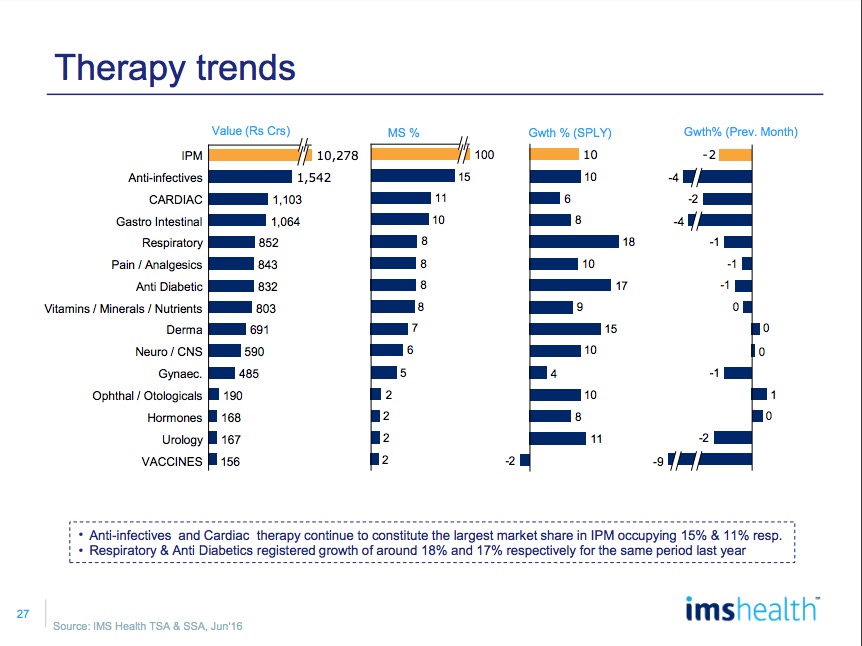 Therapy trends

| | Value (Rs Crs) | MS % | Gwth % (SPLY) | Gwth% (Prev. Month) |
|---|---|---|---|---|
| IPM | 10,278 | 100 | 10 | -2 |
| Anti-infectives | 1,542 | 15 | 10 | -4 |
| CARDIAC | 1,103 | 11 | 6 | -2 |
| Gastro Intestinal | 1,064 | 10 | 8 | -4 |
| Respiratory | 852 | 8 | 18 | -1 |
| Pain / Analgesics | 843 | 8 | 10 | -1 |
| Anti Diabetic | 832 | 8 | 17 | -1 |
| Vitamins / Minerals / Nutrients | 803 | 8 | 9 | 0 |
| Derma | 691 | 7 | 15 | 0 |
| Neuro / CNS | 590 | 6 | 10 | 0 |
| Gynaec. | 485 | 5 | 4 | -1 |
| Ophthal / Otologicals | 190 | 2 | 10 | 1 |
| Hormones | 168 | 2 | 8 | 0 |
| Urology | 167 | 2 | 11 | -2 |
| VACCINES | 156 | 2 | -2 | -9 |

• Anti-infectives and Cardiac therapy continue to constitute the largest market share in IPM occupying 15% & 11% resp.
• Respiratory & Anti Diabetics registered growth of around 18% and 17% respectively for the same period last year

27

Source: IMS Health TSA & SSA, Jun'16

imshealth™